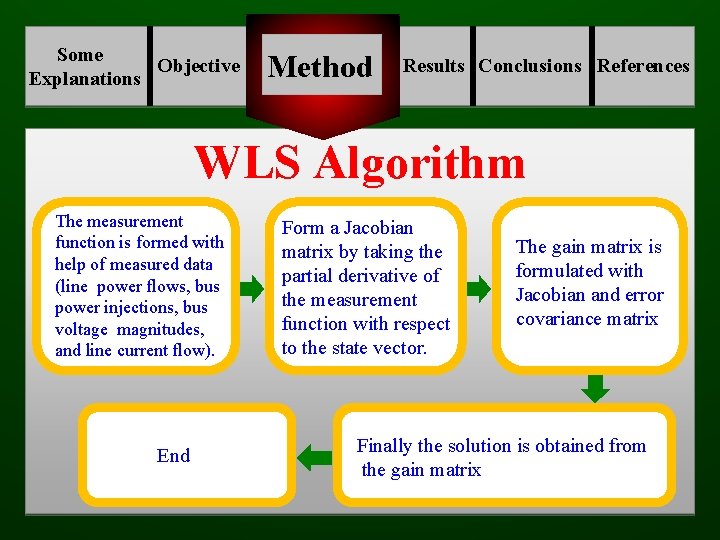 Some Explanations

Objective

Method

Results

Conclusions

References

WLS Algorithm

The measurement function is formed with help of measured data (line power flows, bus power injections, bus voltage magnitudes, and line current flow).

Form a Jacobian matrix by taking the partial derivative of the measurement function with respect to the state vector.

The gain matrix is formulated with Jacobian and error covariance matrix

Finally the solution is obtained from the gain matrix

End